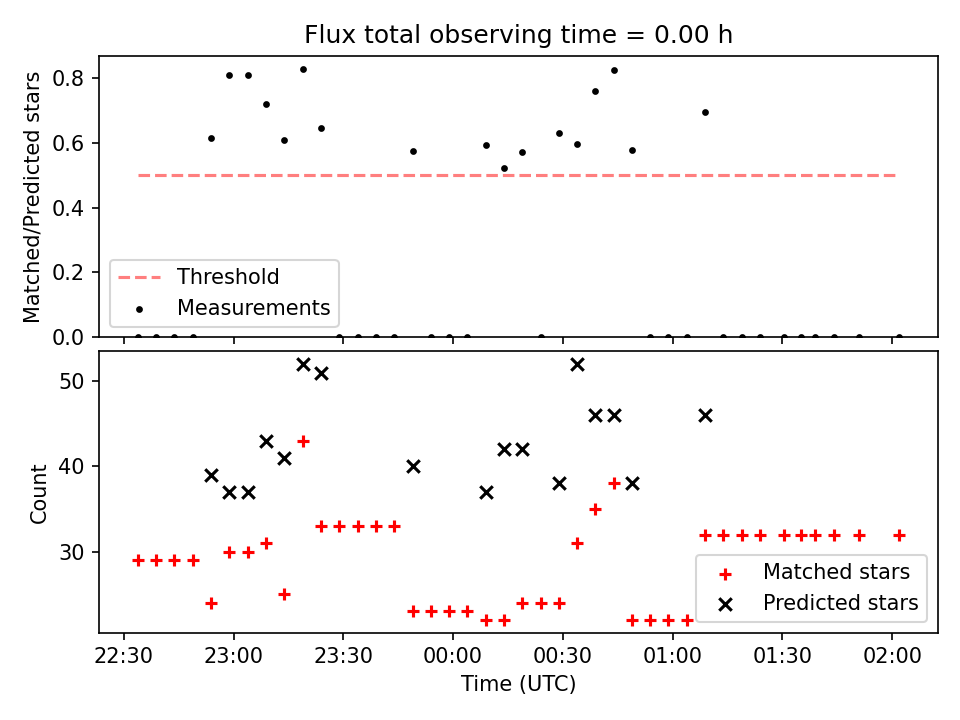 Flux total observing time = 0.00 h

Matched/Predicted stars

0.8
0.6
0.4
0.2
0.0

Threshold
Measurements

Count

50
40
30

Matched stars
Predicted stars

22:30
23:00
23:30
00:00
00:30
01:00
01:30
02:00

Time (UTC)